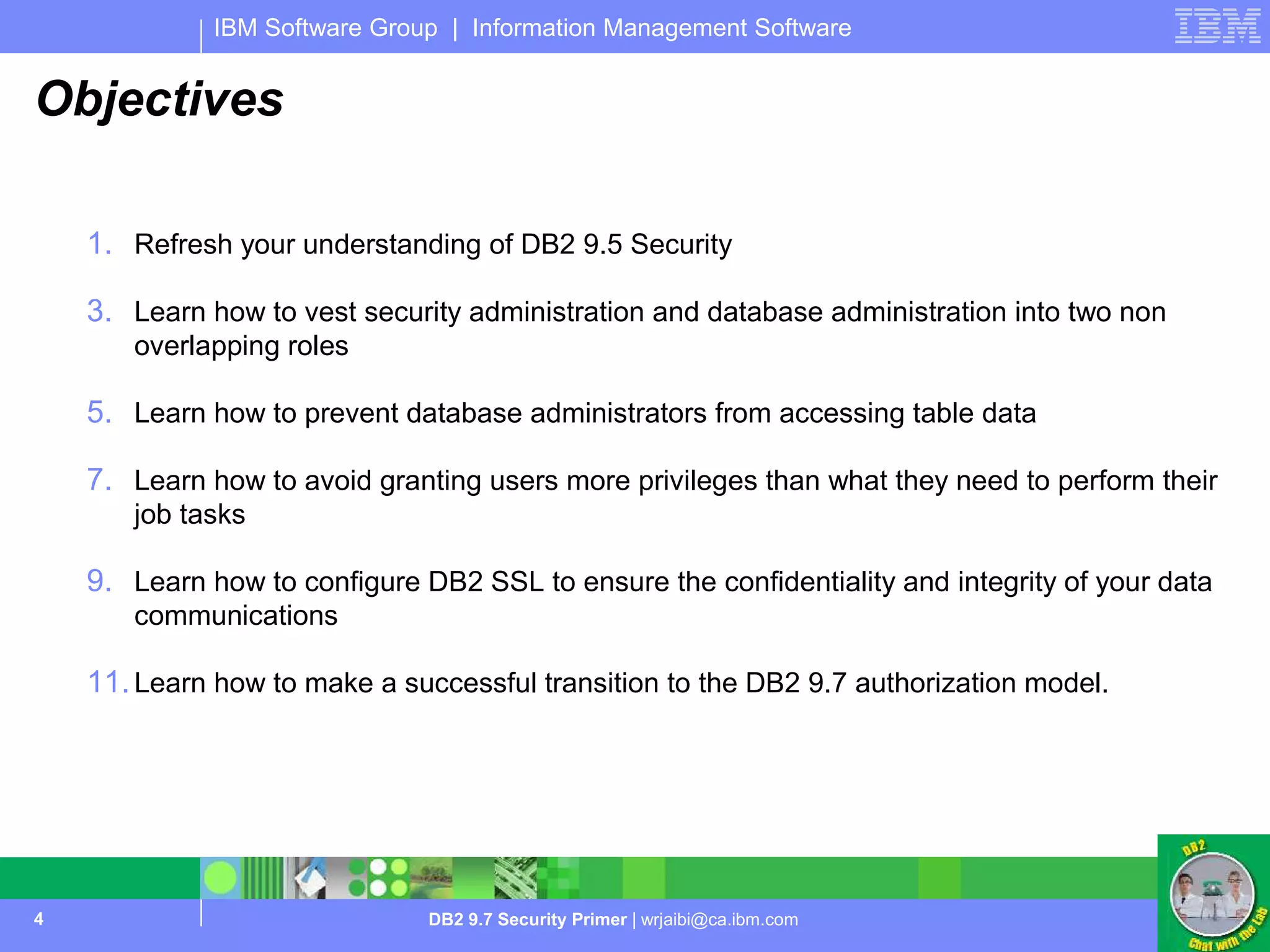 IBM Software Group | Information Management Software

IBM

Objectives

1. Refresh your understanding of DB2 9.5 Security

3. Learn how to vest security administration and database administration into two non overlapping roles

5. Learn how to prevent database administrators from accessing table data

7. Learn how to avoid granting users more privileges than what they need to perform their job tasks

9. Learn how to configure DB2 SSL to ensure the confidentiality and integrity of your data communications

11. Learn how to make a successful transition to the DB2 9.7 authorization model.

4

DB2 9.7 Security Primer | wrjaibi@ca.ibm.com

DB2

Chat with the Lab